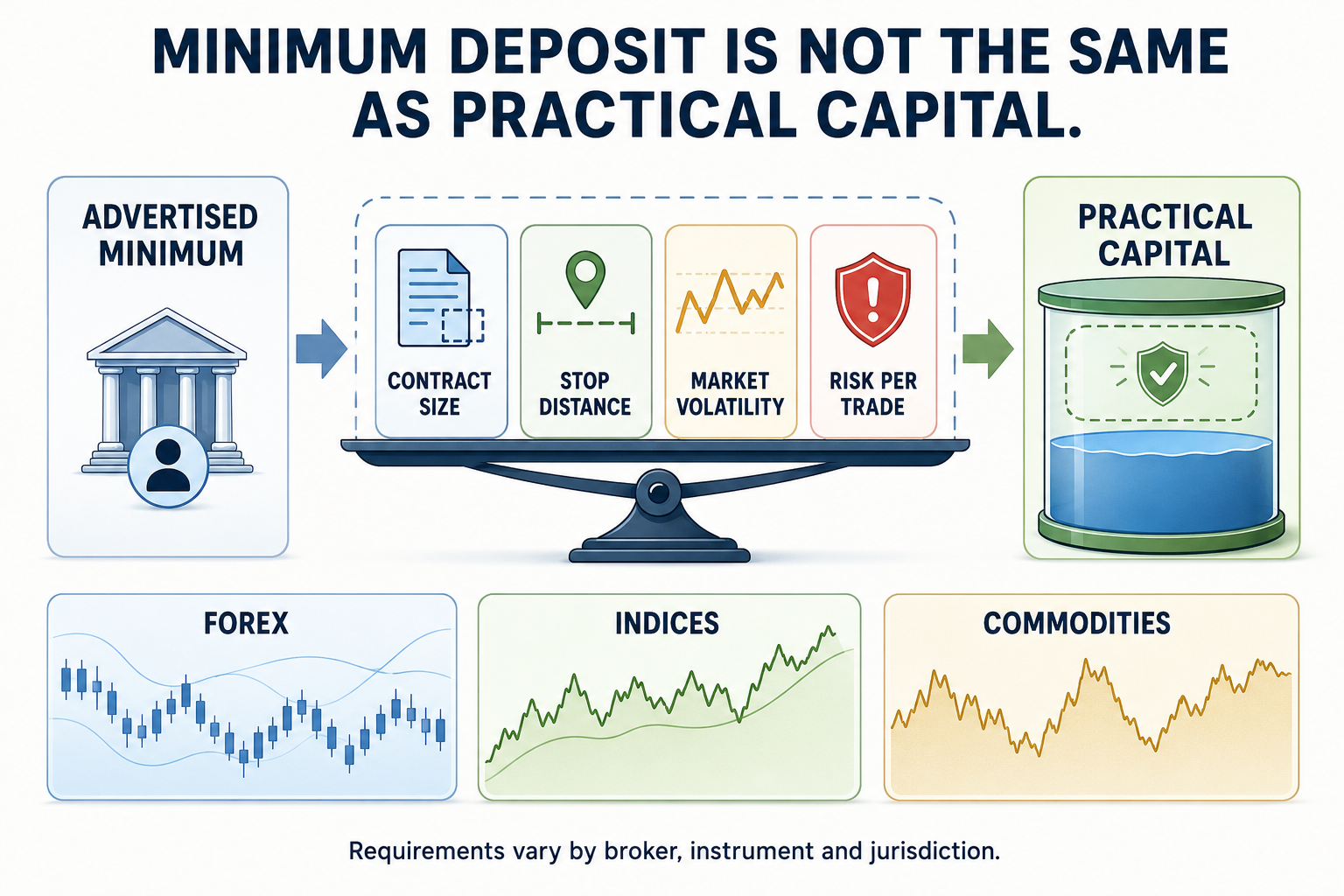 MINIMUM DEPOSIT IS NOT THE SAME AS PRACTICAL CAPITAL.

ADVERTISED MINIMUM

CONTRACT SIZE

STOP DISTANCE

MARKET VOLATILITY

RISK PER TRADE

PRACTICAL CAPITAL

FOREX

INDICES

COMMODITIES

Requirements vary by broker, instrument and jurisdiction.